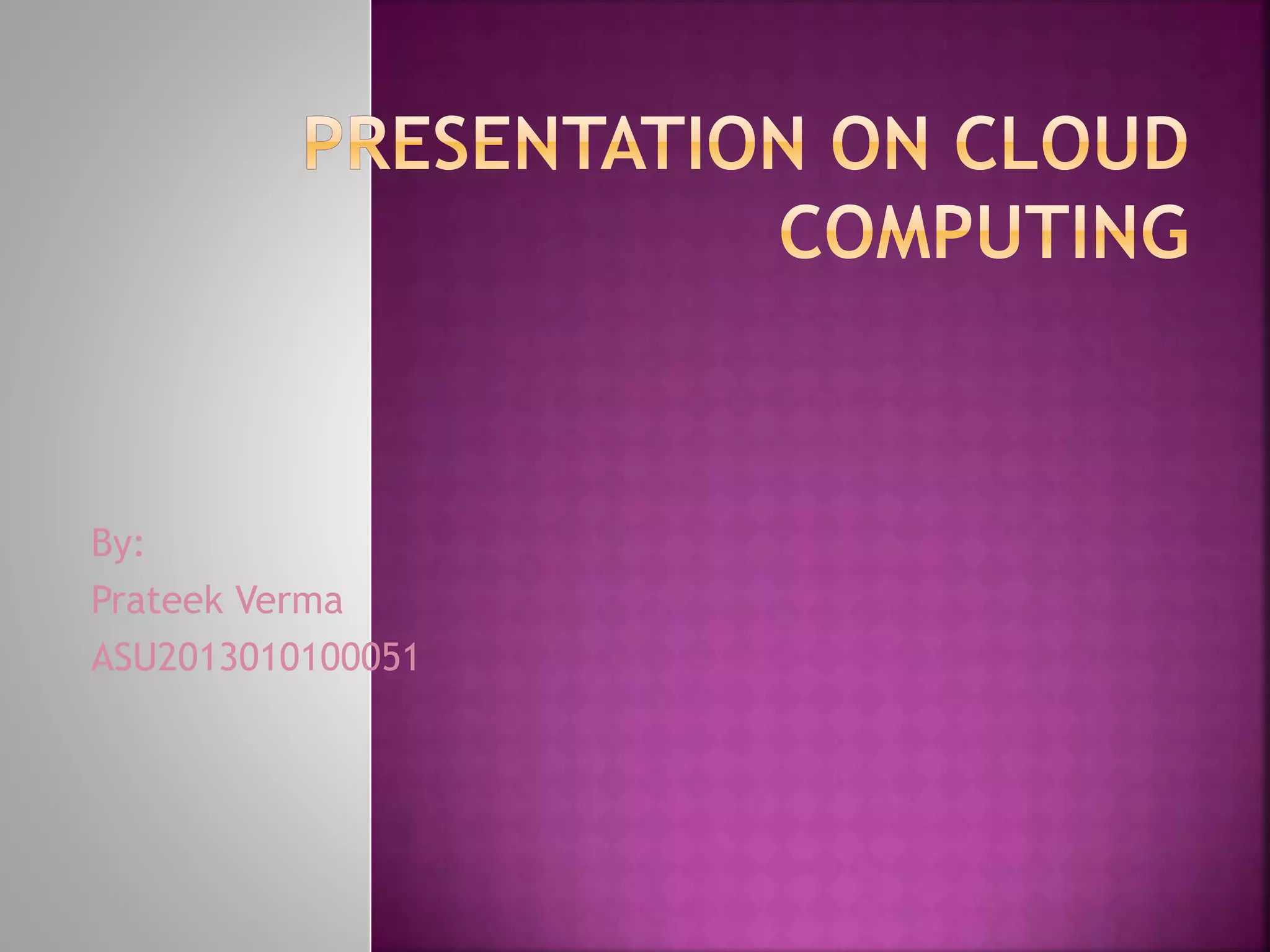 PRESENTATION ON CLOUD COMPUTING

By:
Prateek Verma
ASU2013010100051